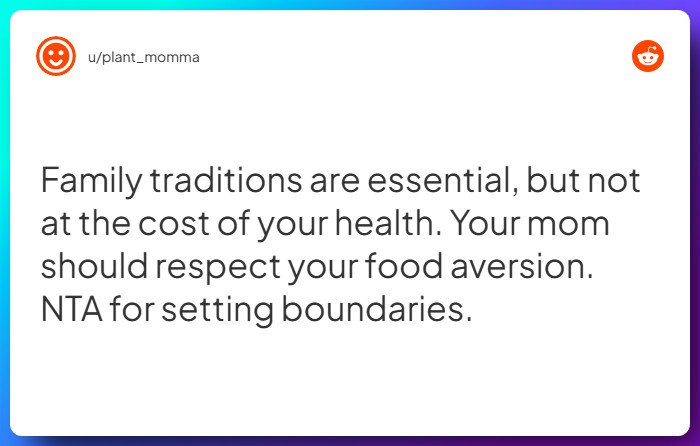 u/plant_momma

Family traditions are essential, but not at the cost of your health. Your mom should respect your food aversion. NTA for setting boundaries.